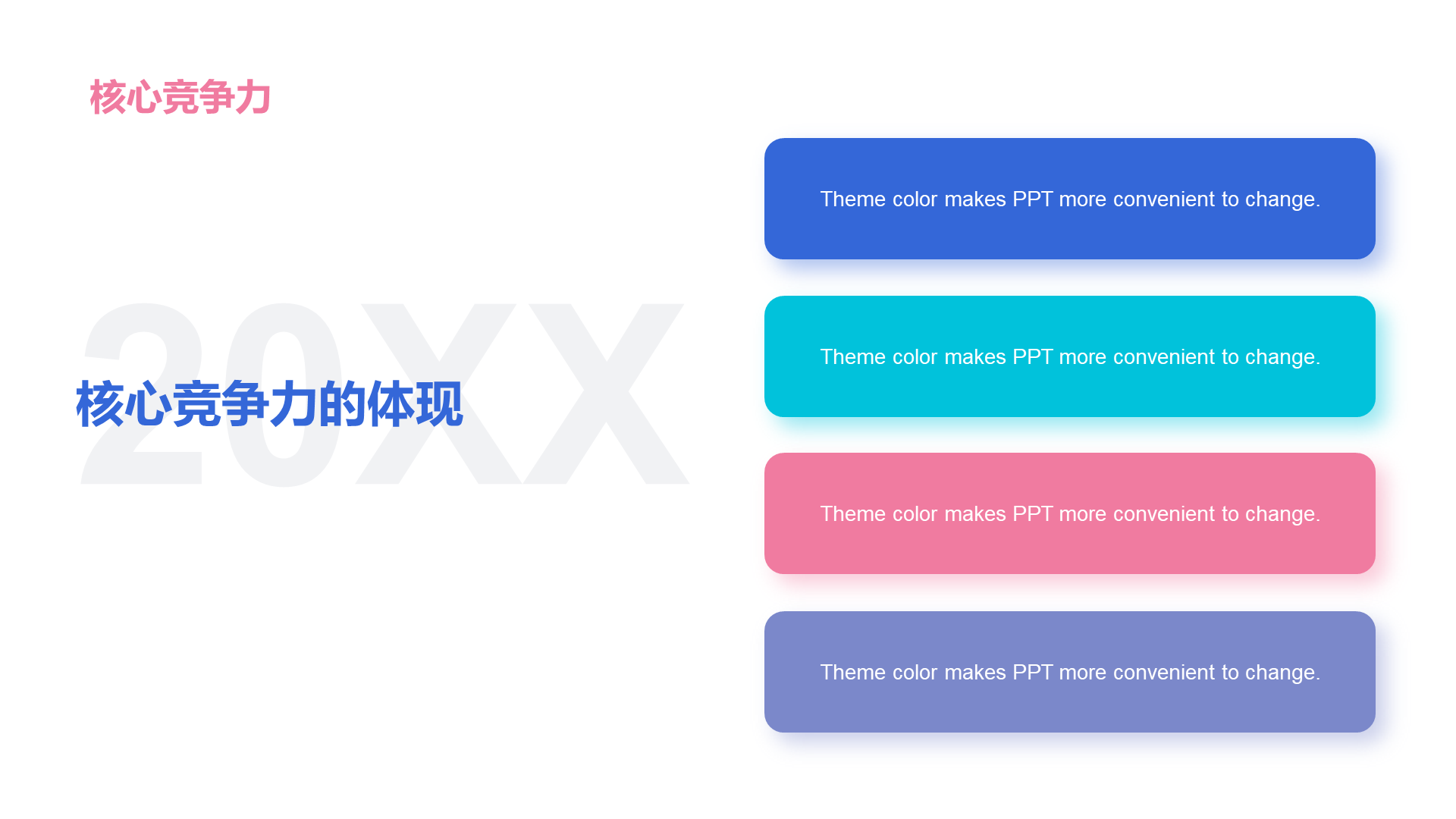 核心竞争力

20XX

核心竞争力的体现

Theme color makes PPT more convenient to change.

Theme color makes PPT more convenient to change.

Theme color makes PPT more convenient to change.

Theme color makes PPT more convenient to change.